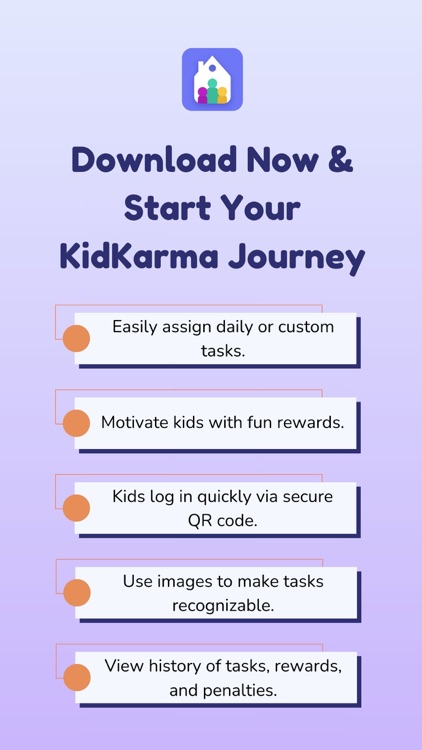 Download Now & Start Your KidKarma Journey

Easily assign daily or custom tasks.

Motivate kids with fun rewards.

Kids log in quickly via secure QR code.

Use images to make tasks recognizable.

View history of tasks, rewards, and penalties.